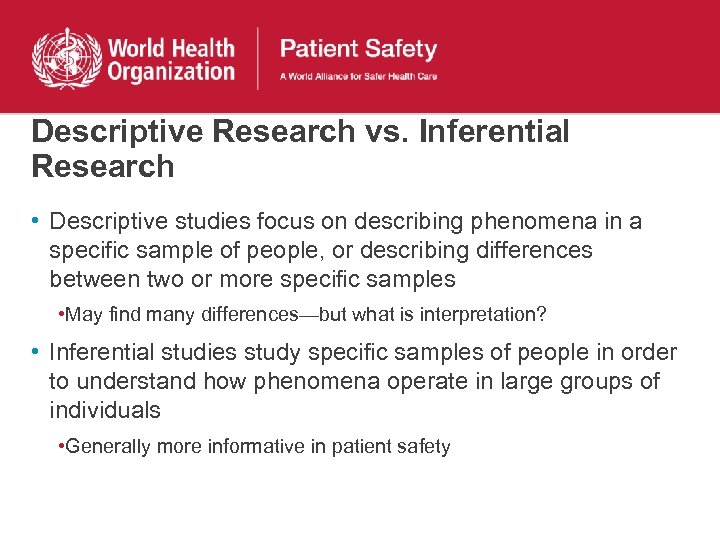 World Health Organization

Patient Safety
A World Alliance for Safer Health Care

Descriptive Research vs. Inferential Research

• Descriptive studies focus on describing phenomena in a specific sample of people, or describing differences between two or more specific samples

•May find many differences—but what is interpretation?

• Inferential studies study specific samples of people in order to understand how phenomena operate in large groups of individuals

•Generally more informative in patient safety